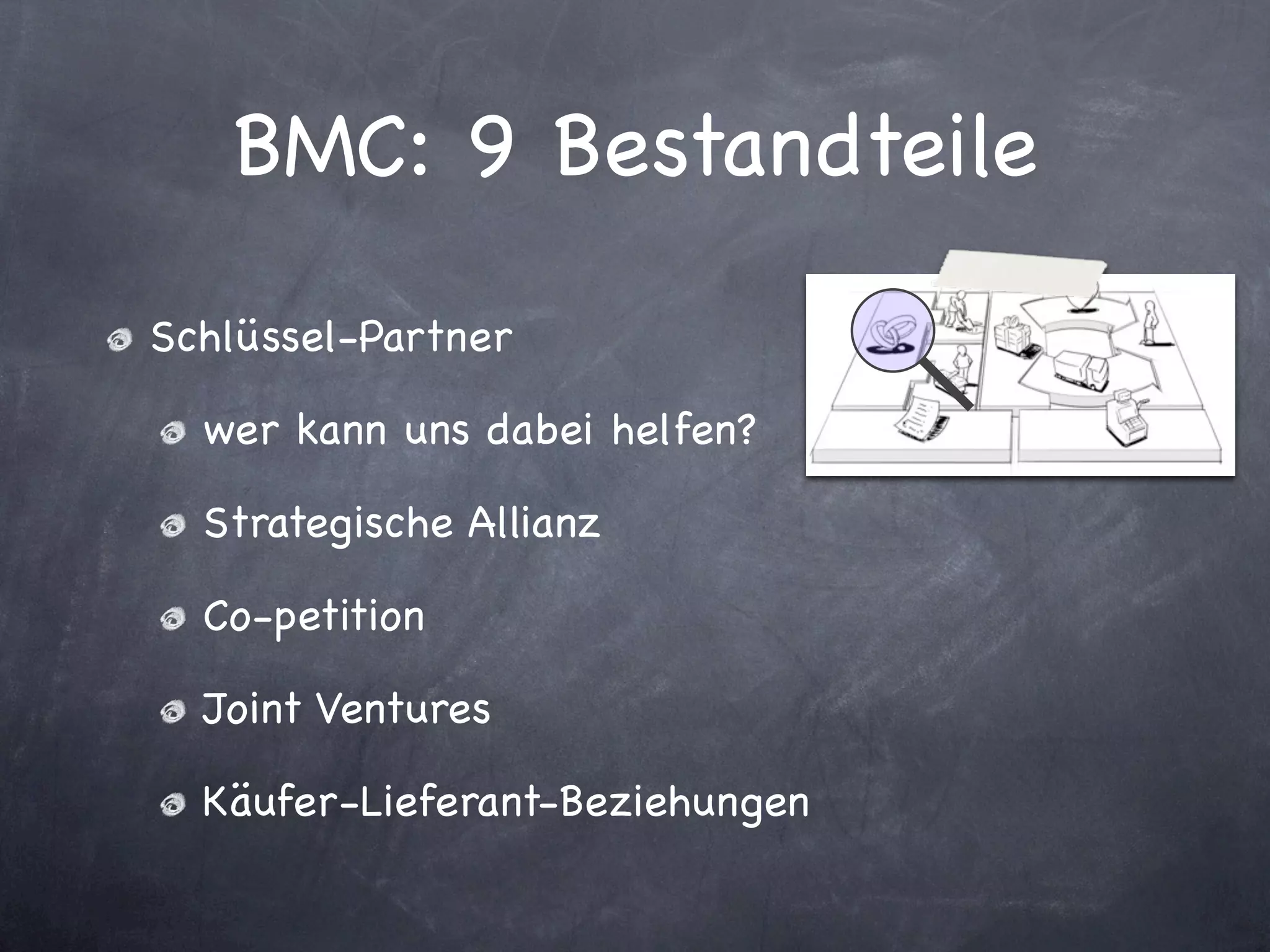 BMC: 9 Bestandteile

Schlüssel-Partner

wer kann uns dabei helfen?

Strategische Allianz

Co-petition

Joint Ventures

Käufer-Lieferant-Beziehungen